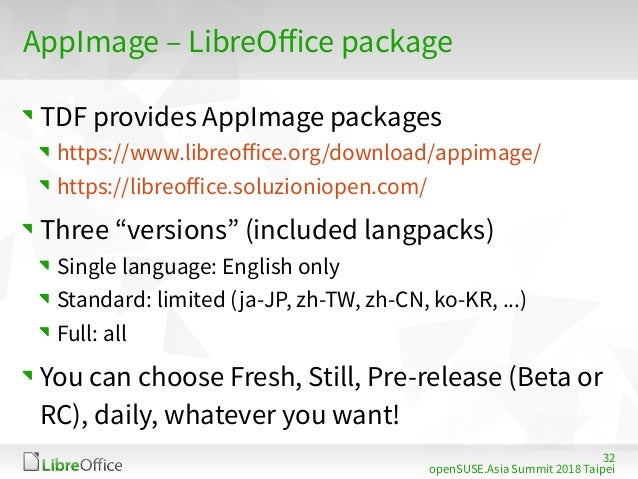 AppImage – LibreOffice package

TDF provides AppImage packages

https://www.libreoffice.org/download/appimage/

https://libreoffice.soluzioniopen.com/

Three “versions” (included langpacks)

Single language: English only

Standard: limited (ja-JP, zh-TW, zh-CN, ko-KR, ...)

Full: all

You can choose Fresh, Still, Pre-release (Beta or RC), daily, whatever you want!

LibreOffice

32
openSUSE.Asia Summit 2018 Taipei